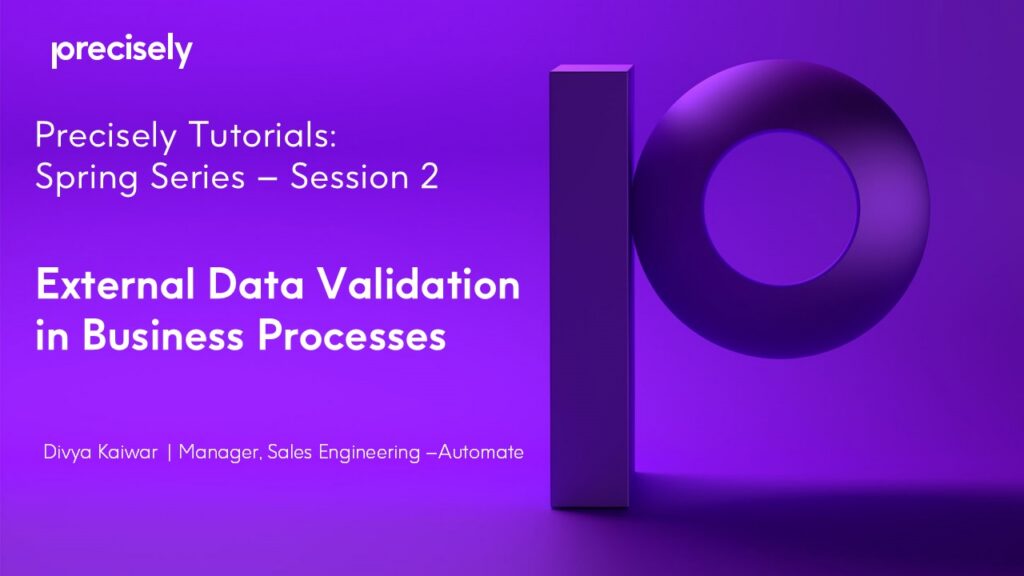 precisely

Precisely Tutorials:
Spring Series – Session 2

External Data Validation in Business Processes

Divya Kaiwar | Manager, Sales Engineering –Automate